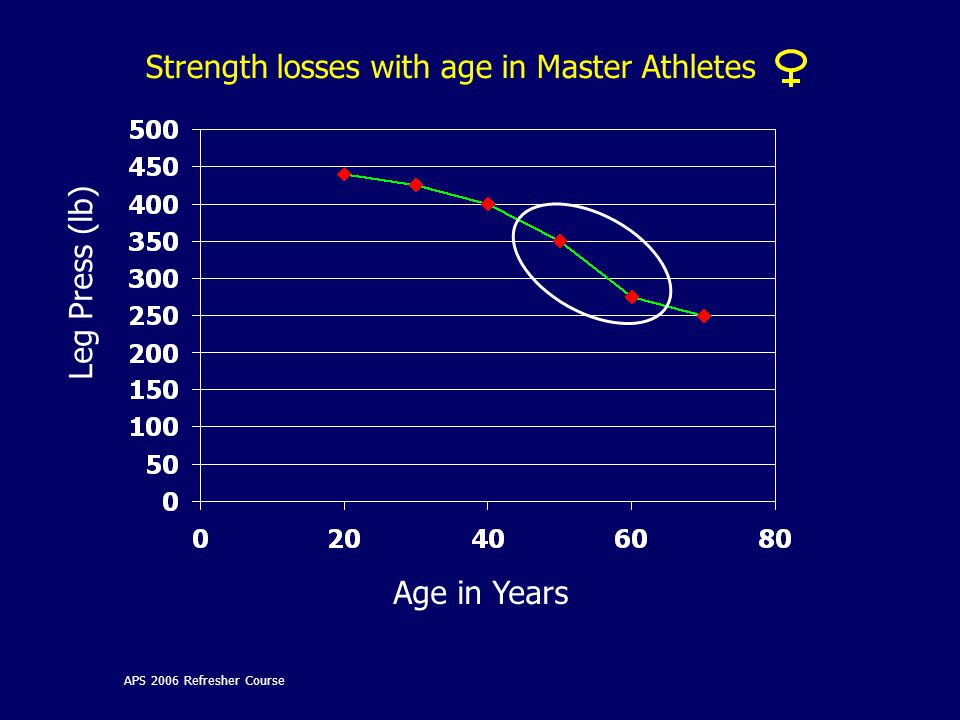 Strength losses with age in Master Athletes ♀

Leg Press (lb)

500
450
400
350
300
250
200
150
100
50
0

0
20
40
60
80

Age in Years

APS 2006 Refresher Course